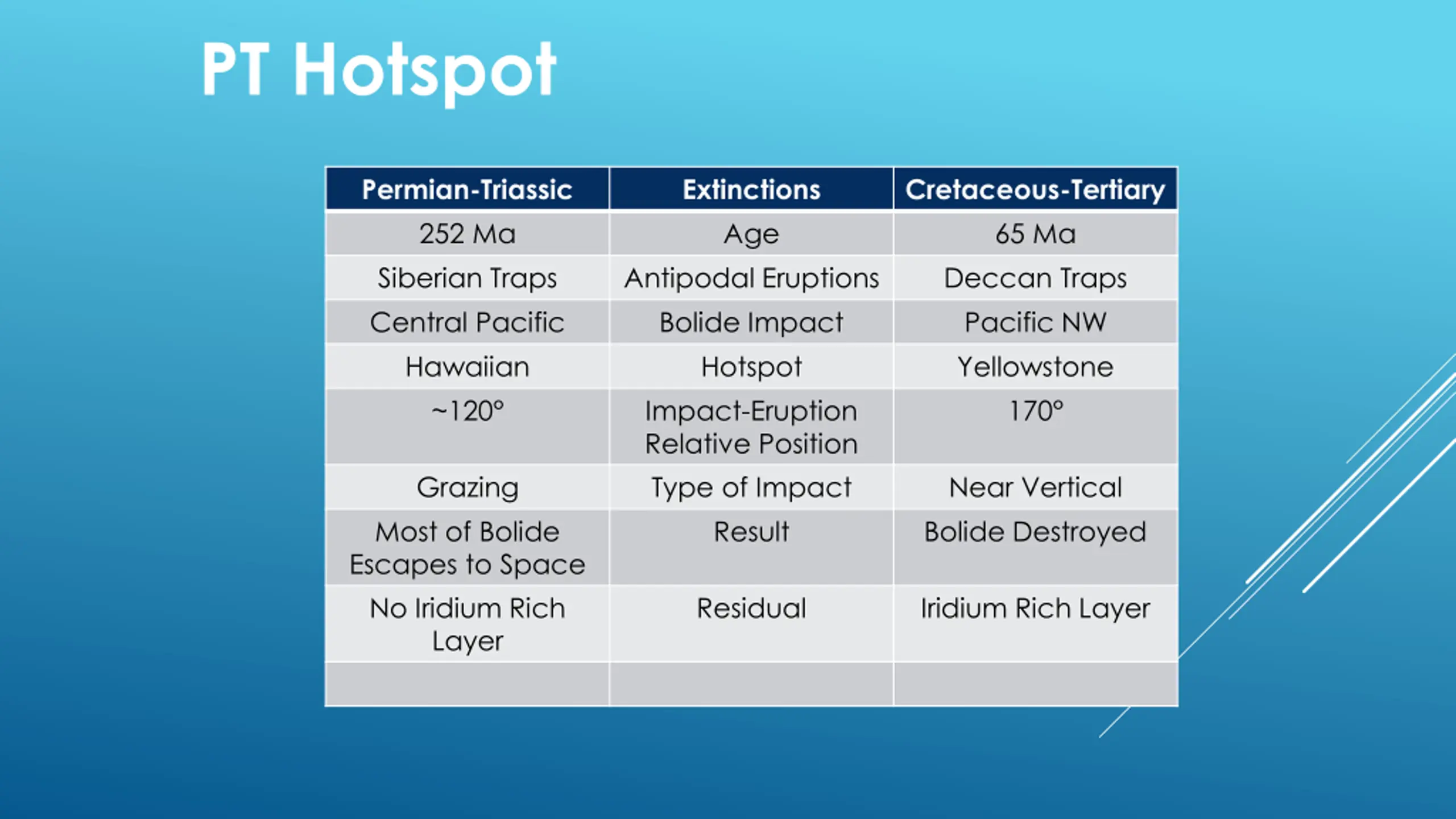 PT Hotspot

| Permian-Triassic | Extinctions | Cretaceous-Tertiary |
|---|---|---|
| 252 Ma | Age | 65 Ma |
| Siberian Traps | Antipodal Eruptions | Deccan Traps |
| Central Pacific | Bolide Impact | Pacific NW |
| Hawaiian | Hotspot | Yellowstone |
| ~120° | Impact-Eruption Relative Position | 170° |
| Grazing | Type of Impact | Near Vertical |
| Most of Bolide Escapes to Space | Result | Bolide Destroyed |
| No Iridium Rich Layer | Residual | Iridium Rich Layer |
| | | |